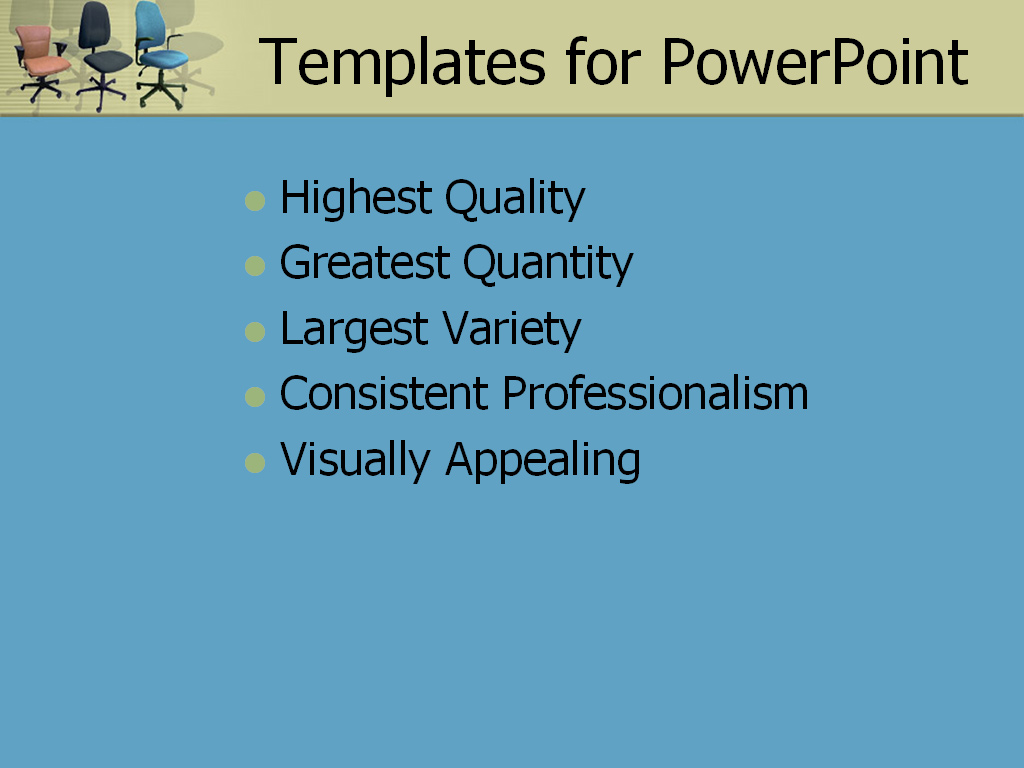 Templates for PowerPoint

- Highest Quality
- Greatest Quantity
- Largest Variety
- Consistent Professionalism
- Visually Appealing